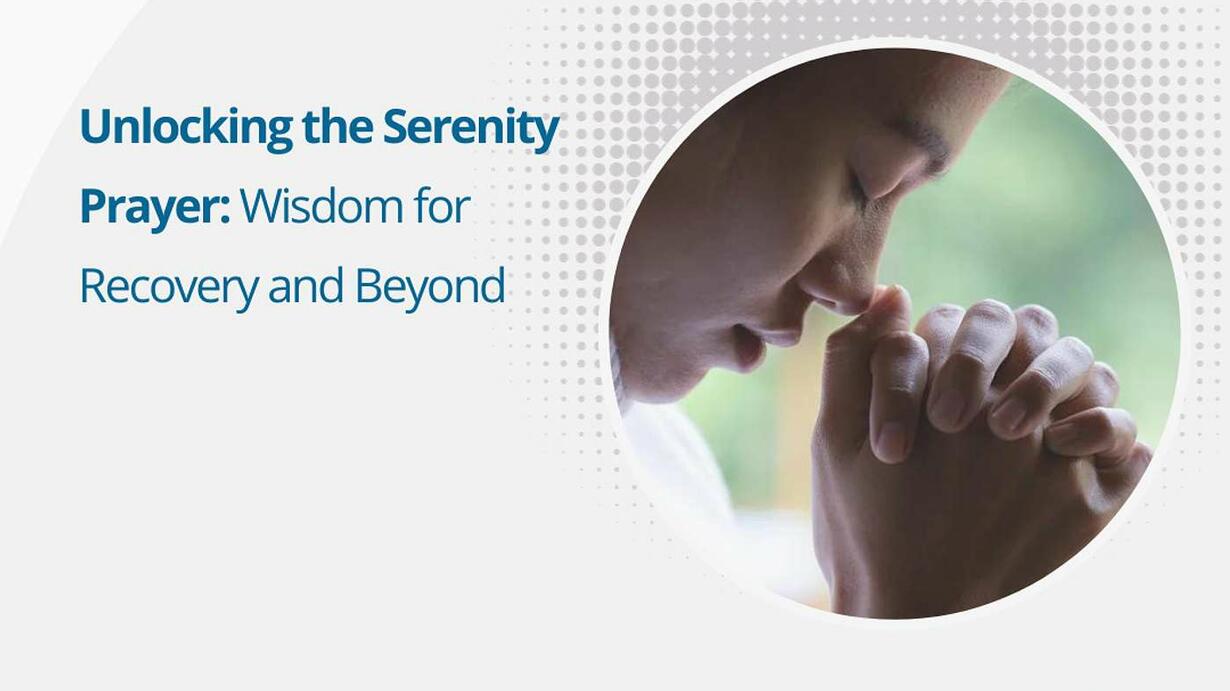 Unlocking the Serenity Prayer: Wisdom for Recovery and Beyond